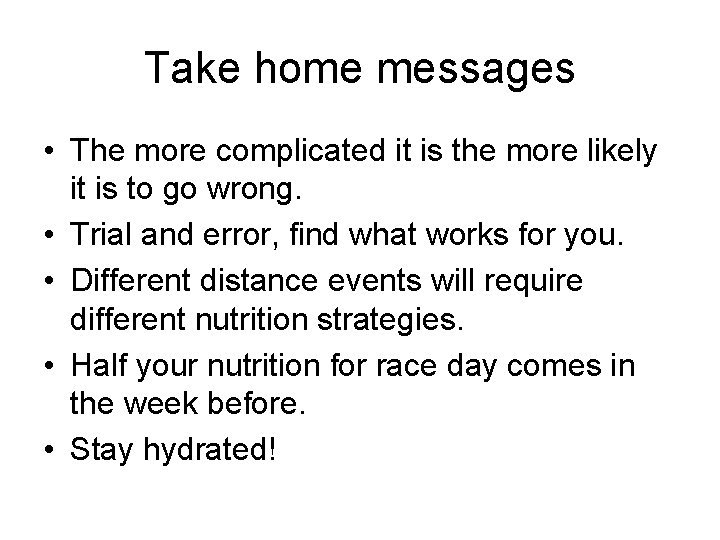 Take home messages

• The more complicated it is the more likely it is to go wrong.
• Trial and error, find what works for you.
• Different distance events will require different nutrition strategies.
• Half your nutrition for race day comes in the week before.
• Stay hydrated!